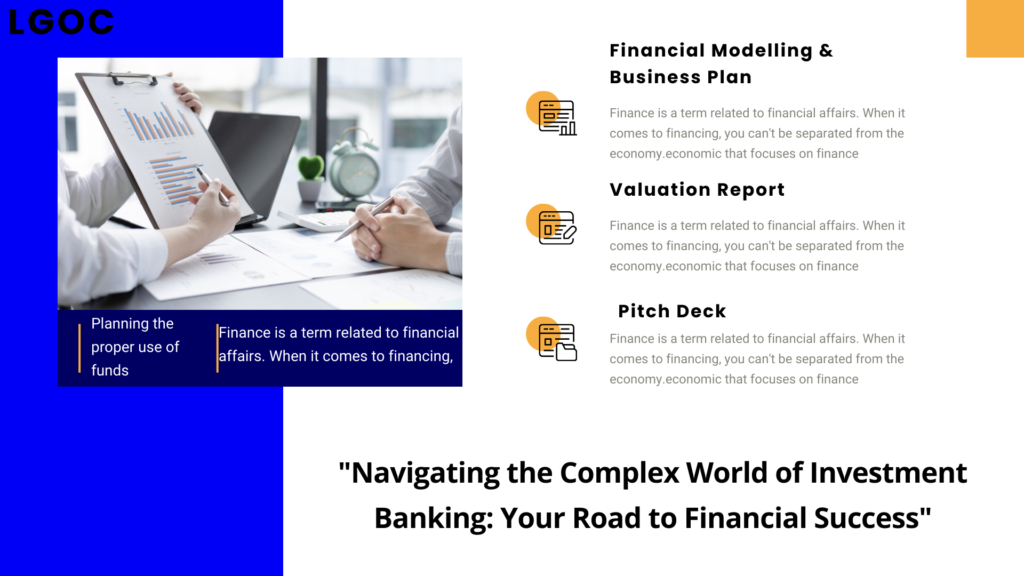 LGOC

Planning the proper use of funds

Finance is a term related to financial affairs. When it comes to financing,

Financial Modelling & Business Plan

Finance is a term related to financial affairs. When it comes to financing, you can't be separated from the economy.economic that focuses on finance

Valuation Report

Finance is a term related to financial affairs. When it comes to financing, you can't be separated from the economy.economic that focuses on finance

Pitch Deck

Finance is a term related to financial affairs. When it comes to financing, you can't be separated from the economy.economic that focuses on finance

"Navigating the Complex World of Investment Banking: Your Road to Financial Success"